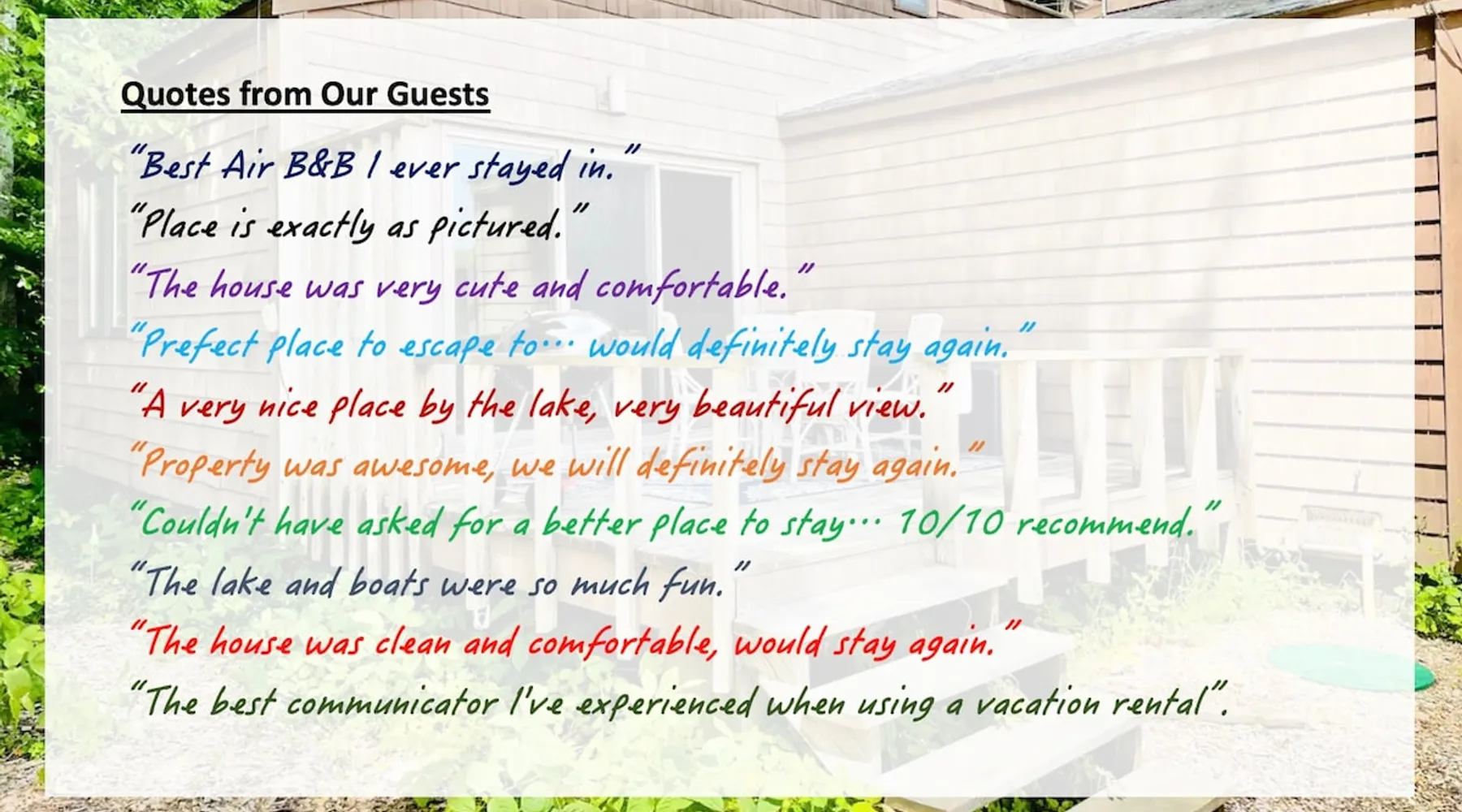 Quotes from Our Guests

"Best Air B&B I ever stayed in."

"Place is exactly as pictured."

"The house was very cute and comfortable."

"Prefect place to escape to… would definitely stay again."

"A very nice place by the lake, very beautiful view."

"Property was awesome, we will definitely stay again."

"Couldn't have asked for a better place to stay… 10/10 recommend."

"The lake and boats were so much fun."

"The house was clean and comfortable, would stay again."

"The best communicator I've experienced when using a vacation rental".